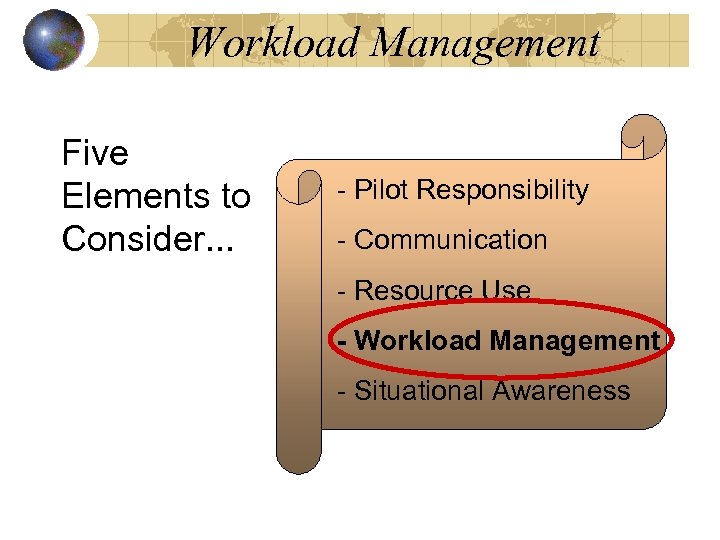 Workload Management

Five Elements to Consider...

- Pilot Responsibility

- Communication

- Resource Use

- Workload Management

- Situational Awareness